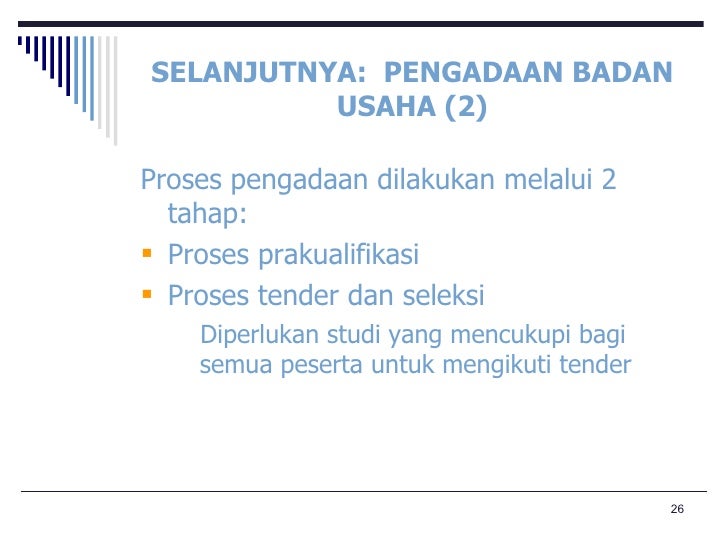 SELANJUTNYA: PENGADAAN BADAN USAHA (2)

Proses pengadaan dilakukan melalui 2 tahap:

- Proses prakualifikasi
- Proses tender dan seleksi

Diperlukan studi yang mencukupi bagi semua peserta untuk mengikuti tender

26